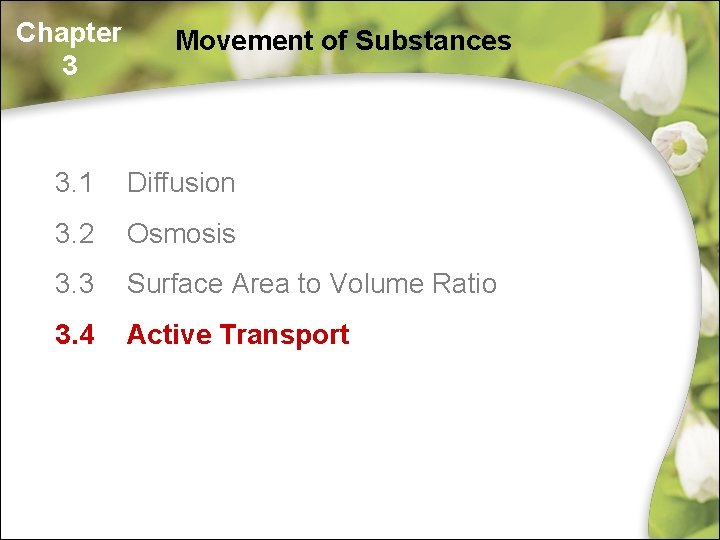 Chapter 3

Movement of Substances

3.1 Diffusion

3.2 Osmosis

3.3 Surface Area to Volume Ratio

3.4 Active Transport